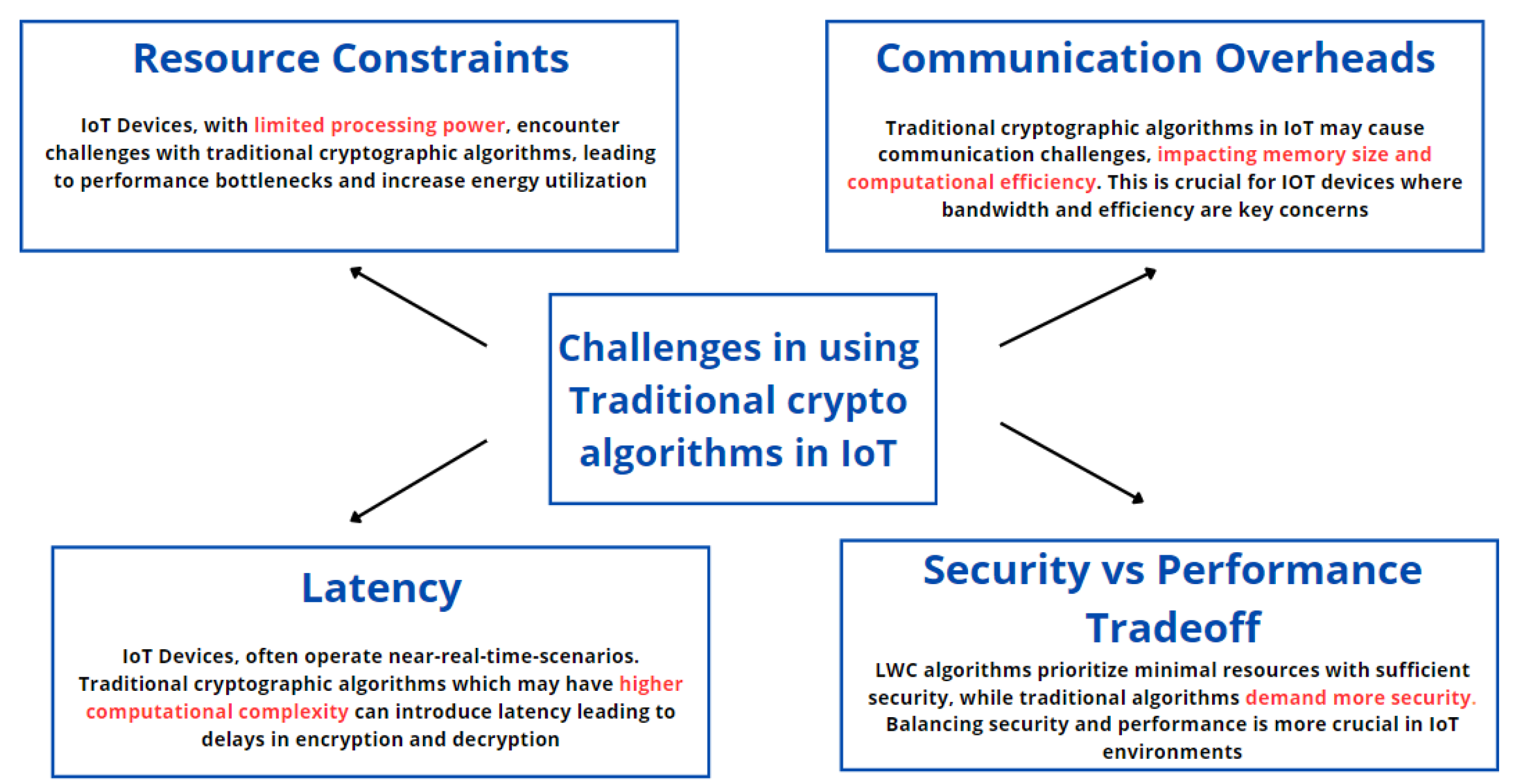 Resource Constraints

IoT Devices, with limited processing power, encounter challenges with traditional cryptographic algorithms, leading to performance bottlenecks and increase energy utilization

Communication Overheads

Traditional cryptographic algorithms in IoT may cause communication challenges, impacting memory size and computational efficiency. This is crucial for IOT devices where bandwidth and efficiency are key concerns

Challenges in using Traditional crypto algorithms in IoT

Latency

IoT Devices, often operate near-real-time-scenarios. Traditional cryptographic algorithms which may have higher computational complexity can introduce latency leading to delays in encryption and decryption

Security vs Performance Tradeoff

LWC algorithms prioritize minimal resources with sufficient security, while traditional algorithms demand more security. Balancing security and performance is more crucial in IoT environments